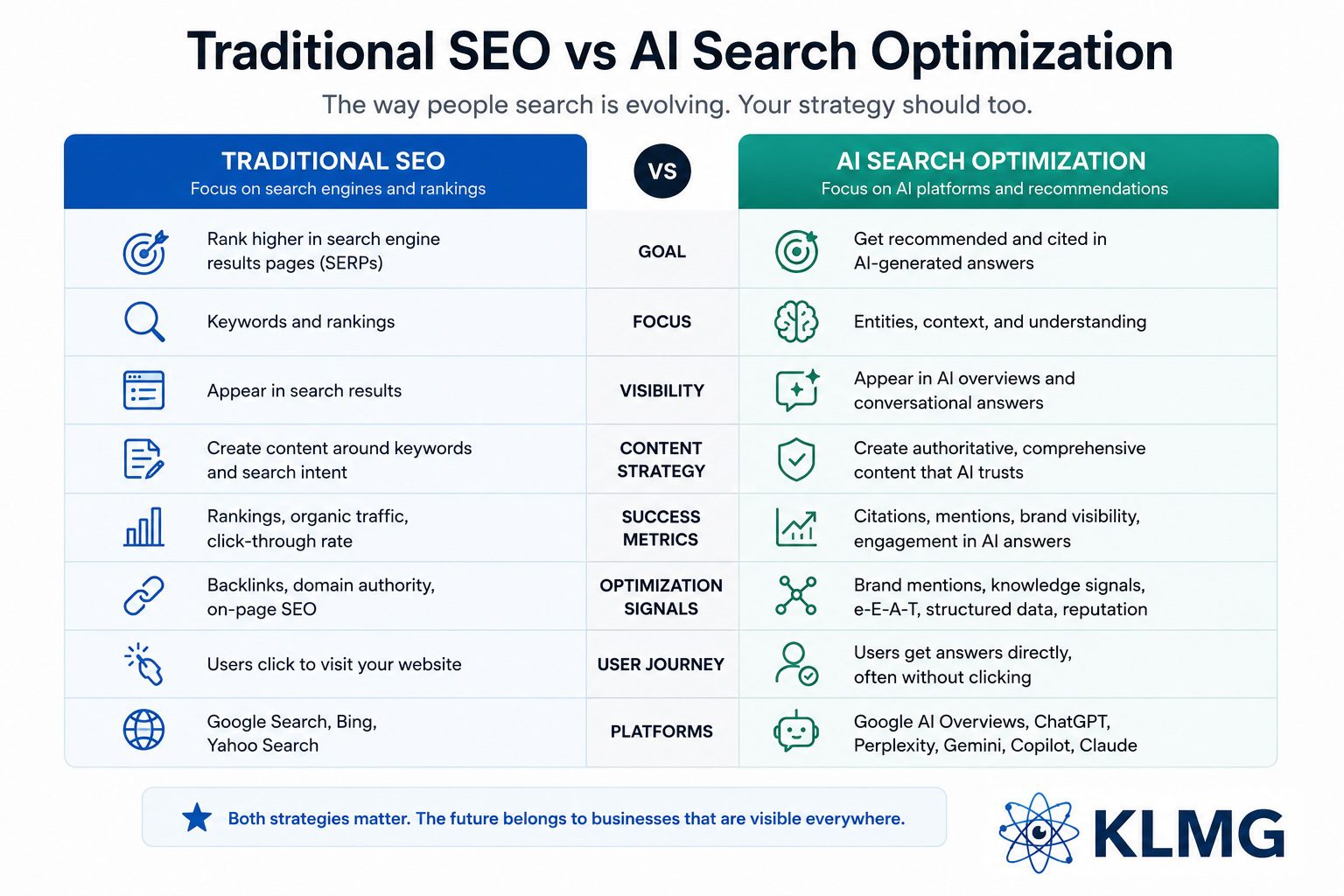 Traditional SEO vs AI Search Optimization

The way people search is evolving. Your strategy should too.

| TRADITIONAL SEO Focus on search engines and rankings | VS | AI SEARCH OPTIMIZATION Focus on AI platforms and recommendations |
|---|---|---|
| Rank higher in search engine results pages (SERPs) | GOAL | Get recommended and cited in AI-generated answers |
| Keywords and rankings | FOCUS | Entities, context, and understanding |
| Appear in search results | VISIBILITY | Appear in AI overviews and conversational answers |
| Create content around keywords and search intent | CONTENT STRATEGY | Create authoritative, comprehensive content that AI trusts |
| Rankings, organic traffic, click-through rate | SUCCESS METRICS | Citations, mentions, brand visibility, engagement in AI answers |
| Backlinks, domain authority, on-page SEO | OPTIMIZATION SIGNALS | Brand mentions, knowledge signals, e-E-A-T, structured data, reputation |
| Users click to visit your website | USER JOURNEY | Users get answers directly, often without clicking |
| Google Search, Bing, Yahoo Search | PLATFORMS | Google AI Overviews, ChatGPT, Perplexity, Gemini, Copilot, Claude |

Both strategies matter. The future belongs to businesses that are visible everywhere.

KLMG